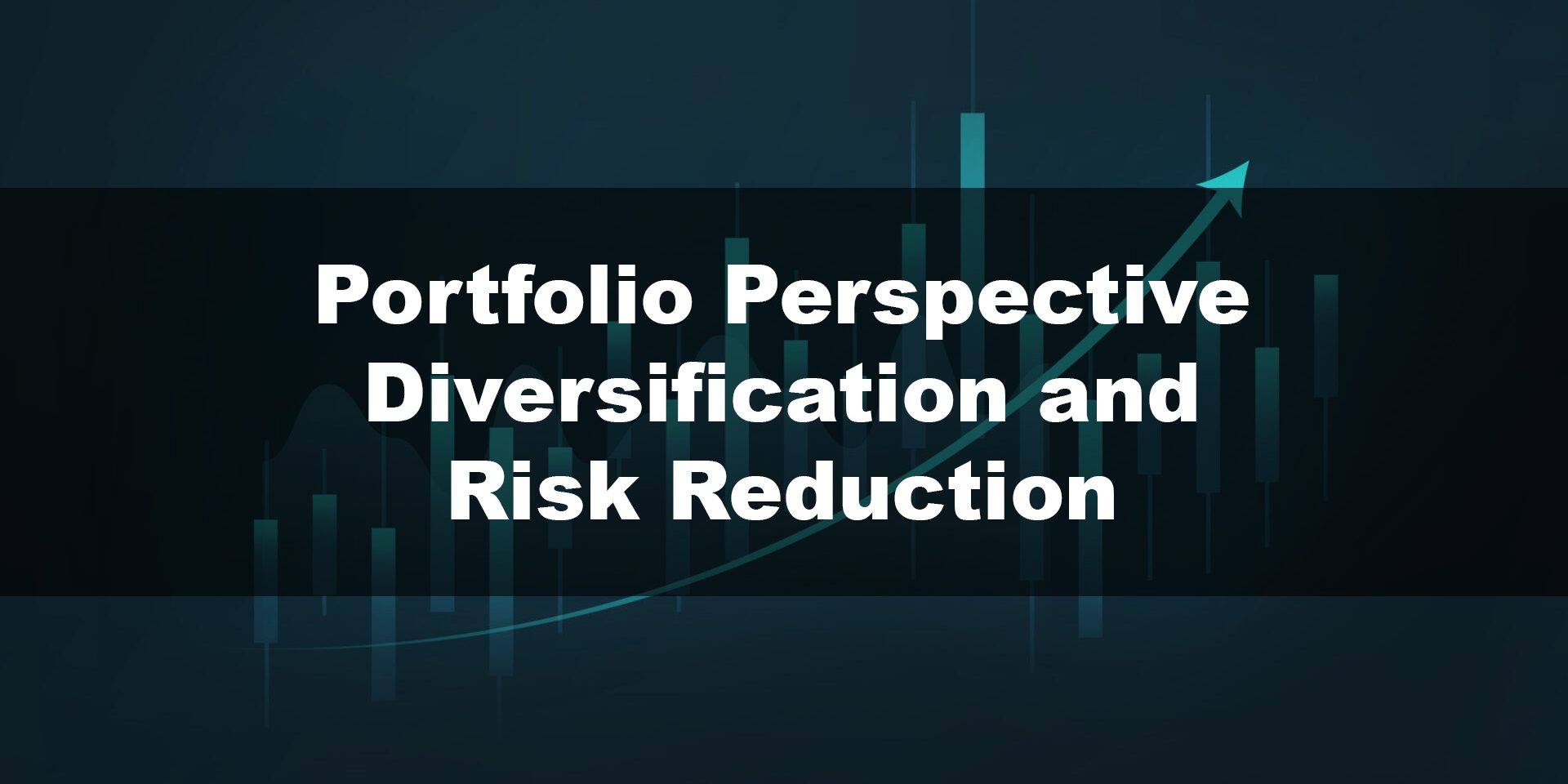 Portfolio Perspective Diversification and Risk Reduction